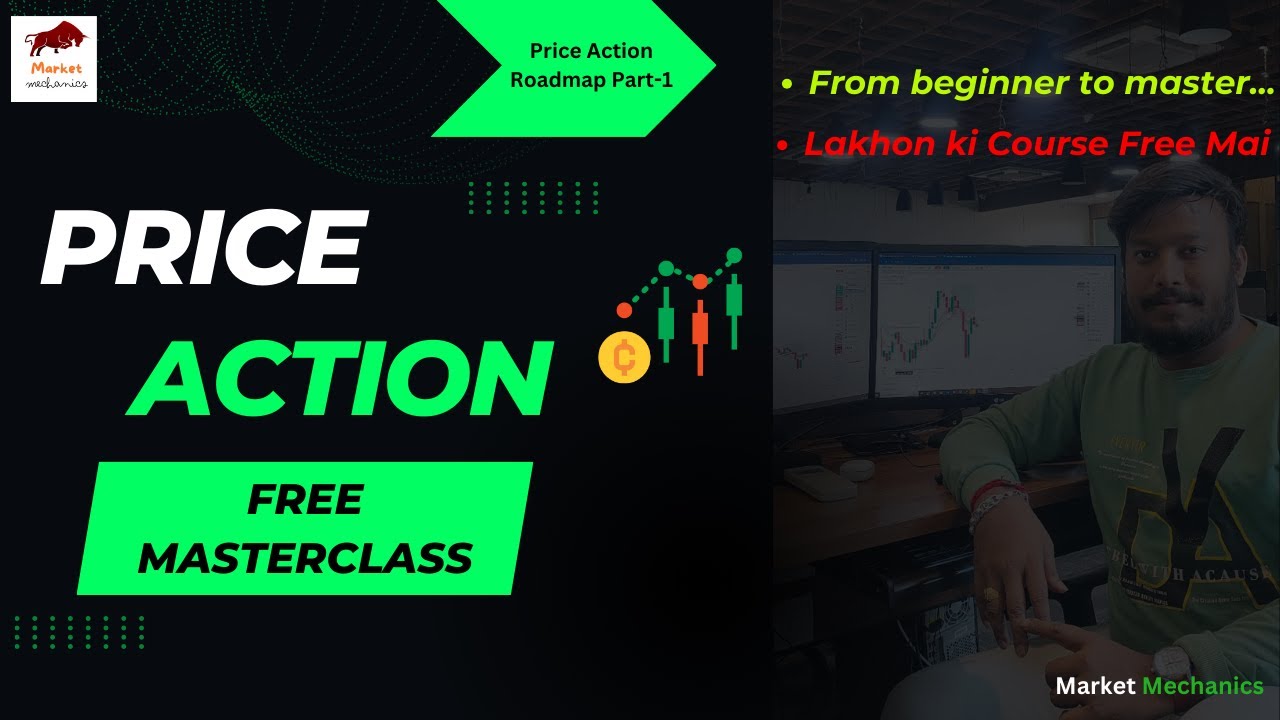 Market mechanics

Price Action Roadmap Part-1

• From beginner to master...

• Lakhon ki Course Free Mai

PRICE ACTION

FREE MASTERCLASS

Market Mechanics